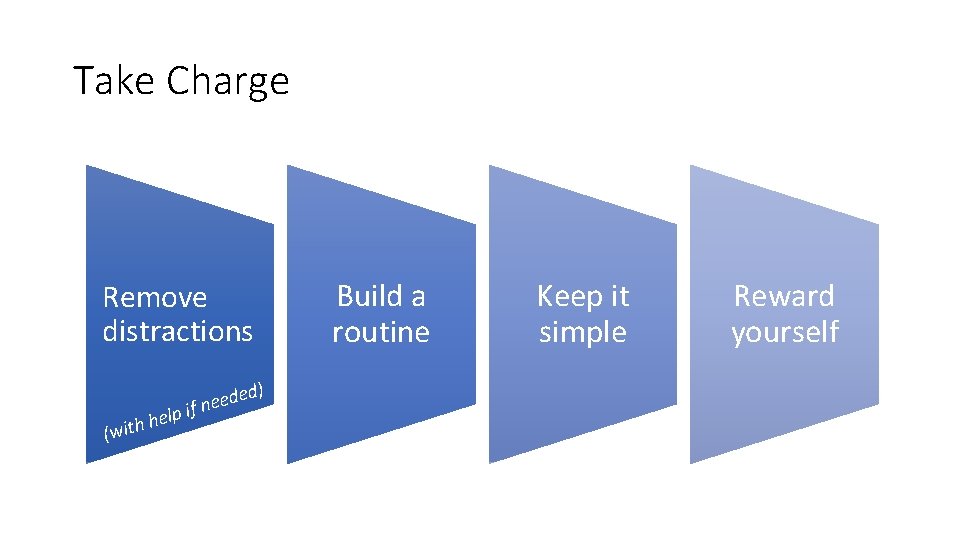 Take Charge

Remove distractions

(with help if needed)

Build a routine

Keep it simple

Reward yourself